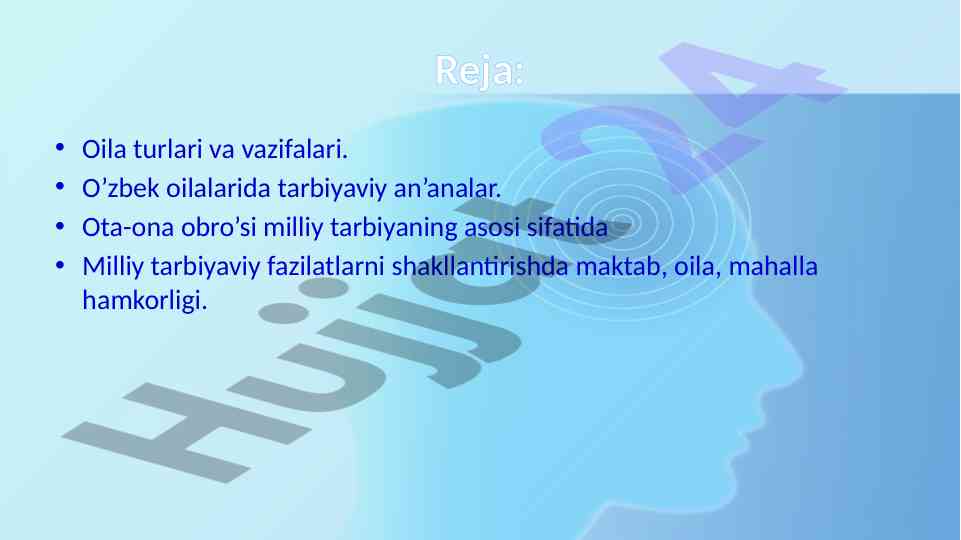 Reja:

• Oila turlari va vazifalari.
• O’zbek oilalarida tarbiyaviy an’analar.
• Ota-ona obro’si milliy tarbiyaning asosi sifatida
• Milliy tarbiyaviy fazilatlarni shakllantirishda maktab, oila, mahalla hamkorligi.

Hujjat24